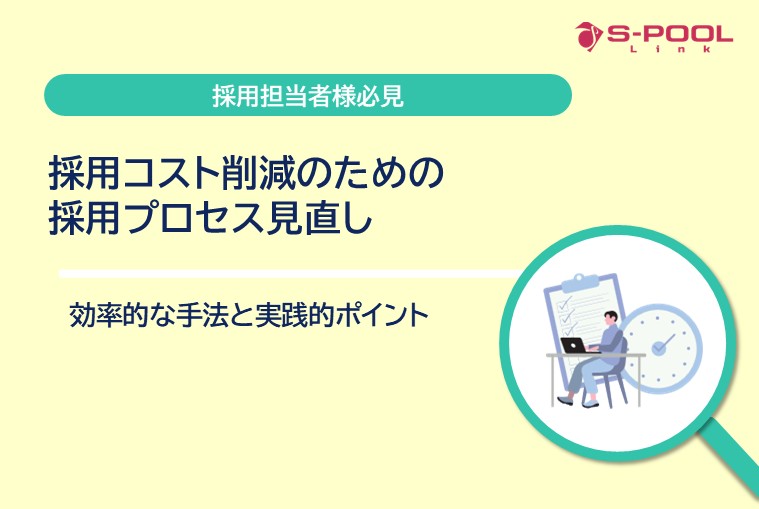 S-POOL
Link

採用担当者様必見

採用コスト削減のための
採用プロセス見直し

効率的な手法と実践的ポイント